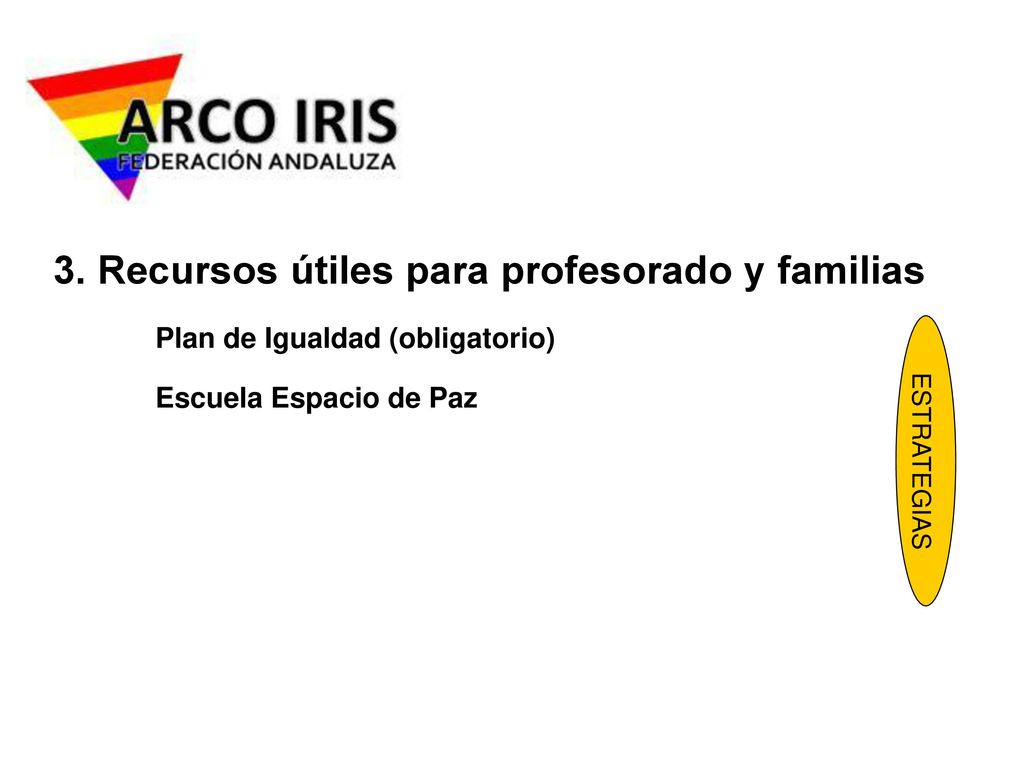 ARCO IRIS
FEDERACIÓN ANDALUZA

3. Recursos útiles para profesorado y familias

Plan de Igualdad (obligatorio)

Escuela Espacio de Paz

ESTRATEGIAS